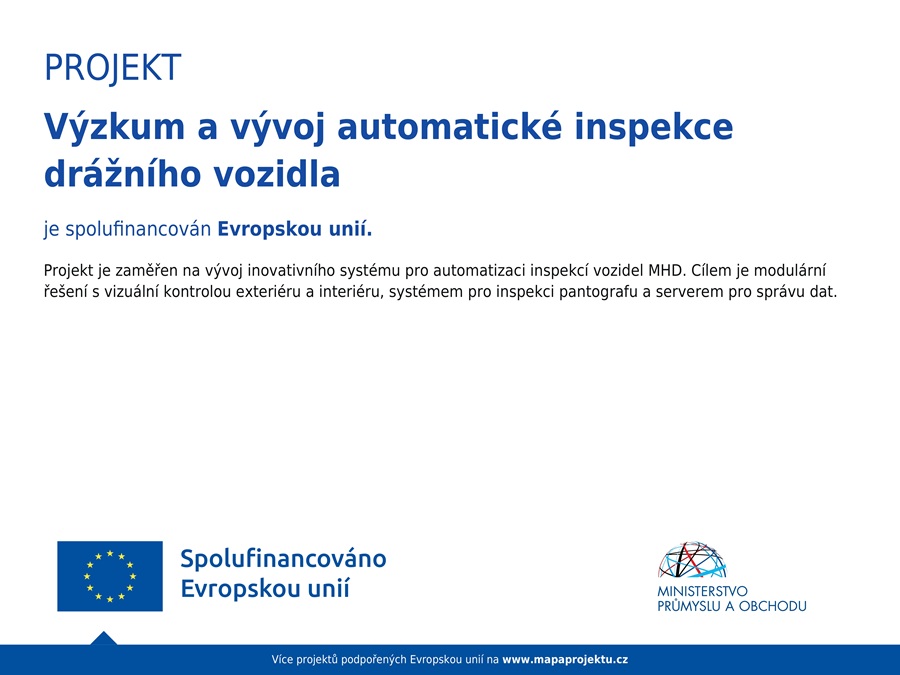 PROJEKT

Výzkum a vývoj automatické inspekce drážního vozidla

je spolufinancován Evropskou unií.

Projekt je zaměřen na vývoj inovativního systému pro automatizaci inspekcí vozidel MHD. Cílem je modulární řešení s vizuální kontrolou exteriéru a interiéru, systémem pro inspekci pantografu a serverem pro správu dat.

Spolufinancováno Evropskou unií

MINISTERSTVO PRŮMYSLU A OBCHODU

Více projektů podpořených Evropskou unií na www.mapaprojektu.cz